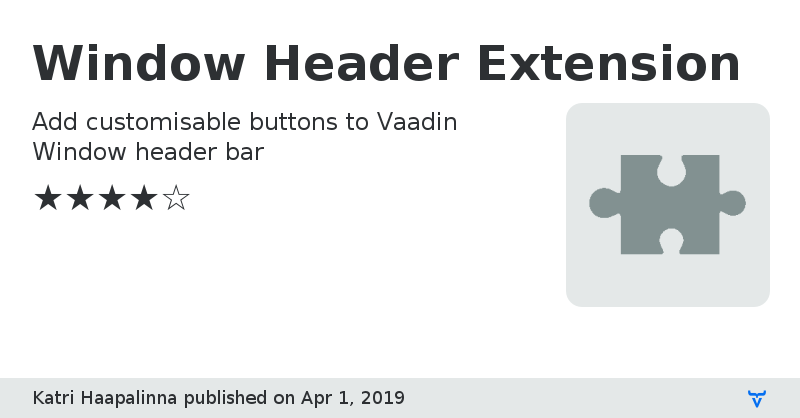 Window Header Extension

Add customisable buttons to Vaadin Window header bar

★★★★☆

Katri Haapalinna published on Apr 1, 2019